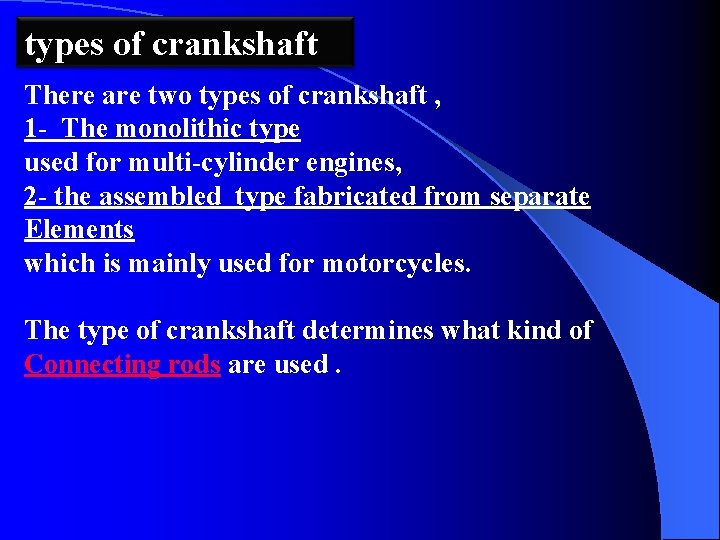 types of crankshaft

There are two types of crankshaft ,
1- The monolithic type
used for multi-cylinder engines,
2- the assembled type fabricated from separate Elements
which is mainly used for motorcycles.

The type of crankshaft determines what kind of Connecting rods are used .